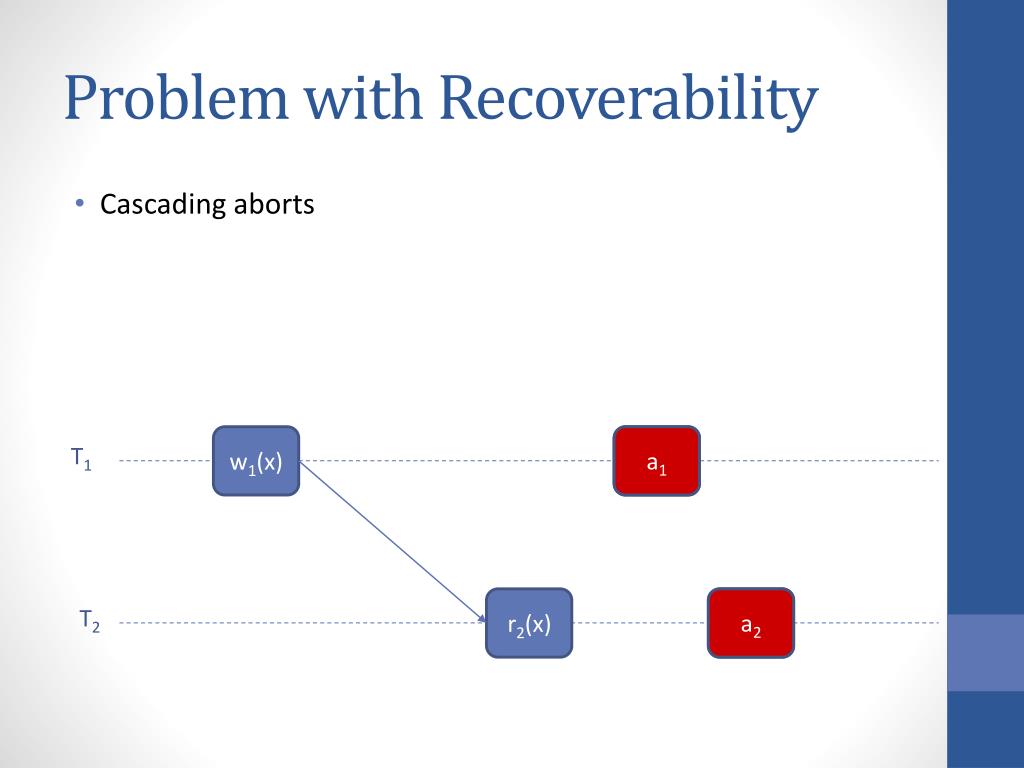 Problem with Recoverability

• Cascading aborts

$T_1$

$w_1(x)$

$a_1$

$T_2$

$r_2(x)$

$a_2$